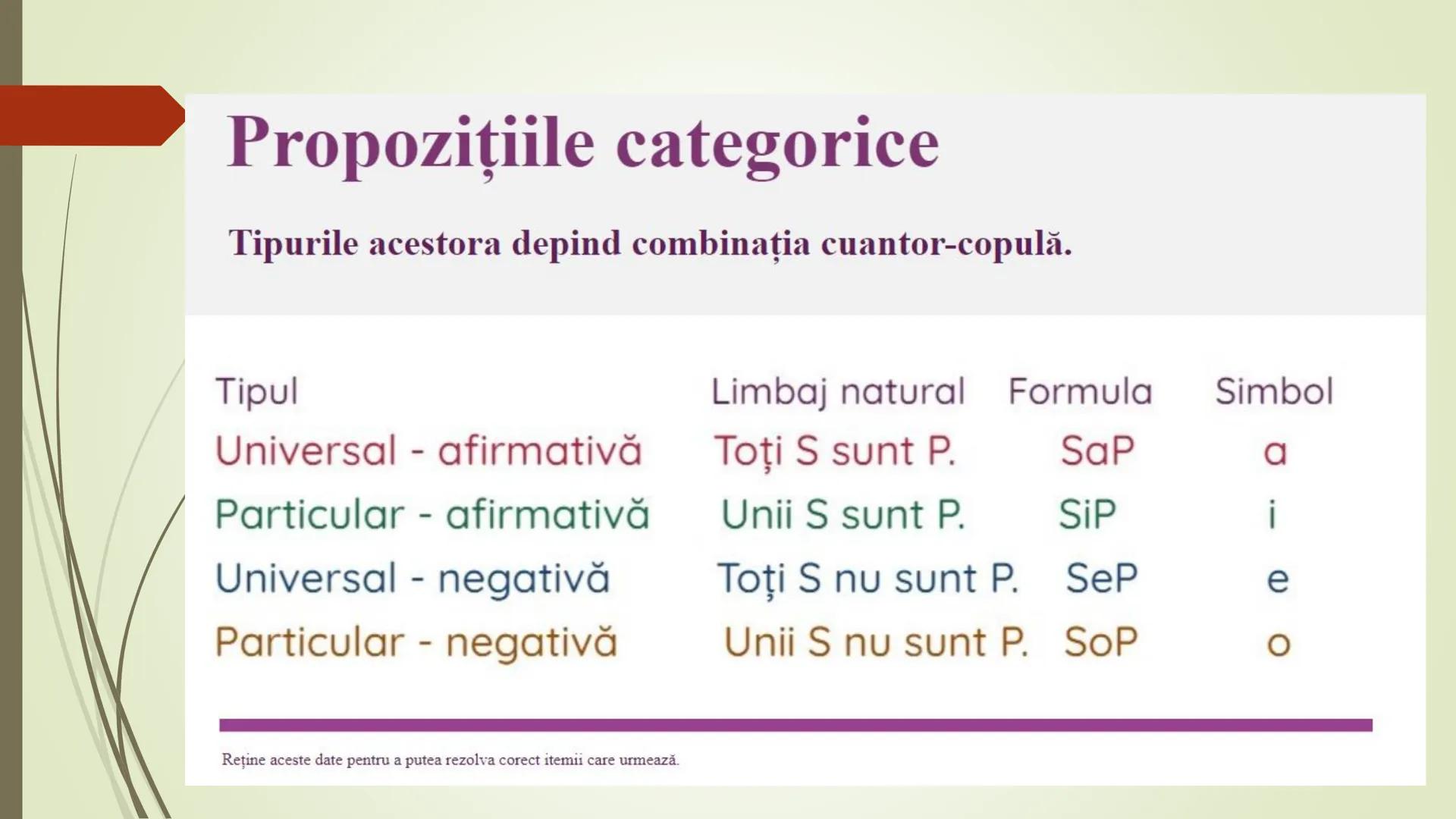 Propozițiile categorice

Tipurile acestora depind combinația cuantor-copulă.

| Tipul | Limbaj natural | Formula | Simbol |
|---|---|---|---|
| Universal - afirmativă | Toți S sunt P. | SaP | a |
| Particular - afirmativă | Unii S sunt P. | SiP | i |
| Universal - negativă | Toți S nu sunt P. | SeP | e |
| Particular - negativă | Unii S nu sunt P. | SoP | o |

Reține aceste date pentru a putea rezolva corect itemii care urmează.